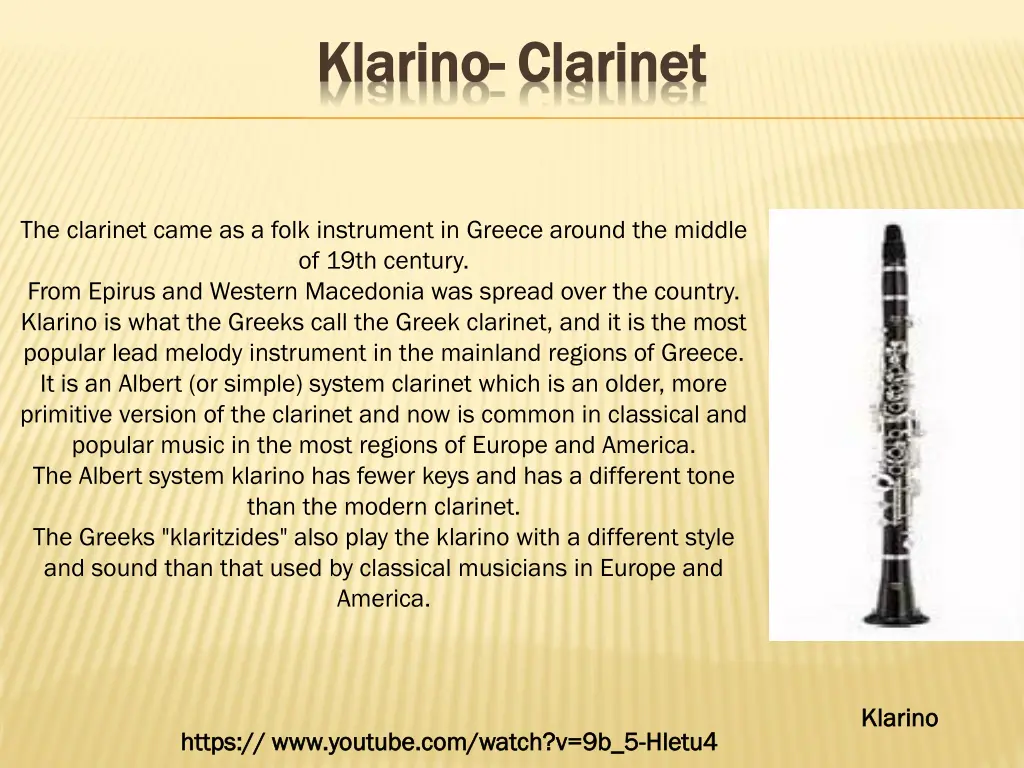 Klarino- Clarinet

The clarinet came as a folk instrument in Greece around the middle of 19th century.
From Epirus and Western Macedonia was spread over the country.
Klarino is what the Greeks call the Greek clarinet, and it is the most popular lead melody instrument in the mainland regions of Greece.
It is an Albert (or simple) system clarinet which is an older, more primitive version of the clarinet and now is common in classical and popular music in the most regions of Europe and America.
The Albert system klarino has fewer keys and has a different tone than the modern clarinet.
The Greeks "klaritzides" also play the klarino with a different style and sound than that used by classical musicians in Europe and America.

Klarino

https:// www.youtube.com/watch?v=9b_5-Hletu4